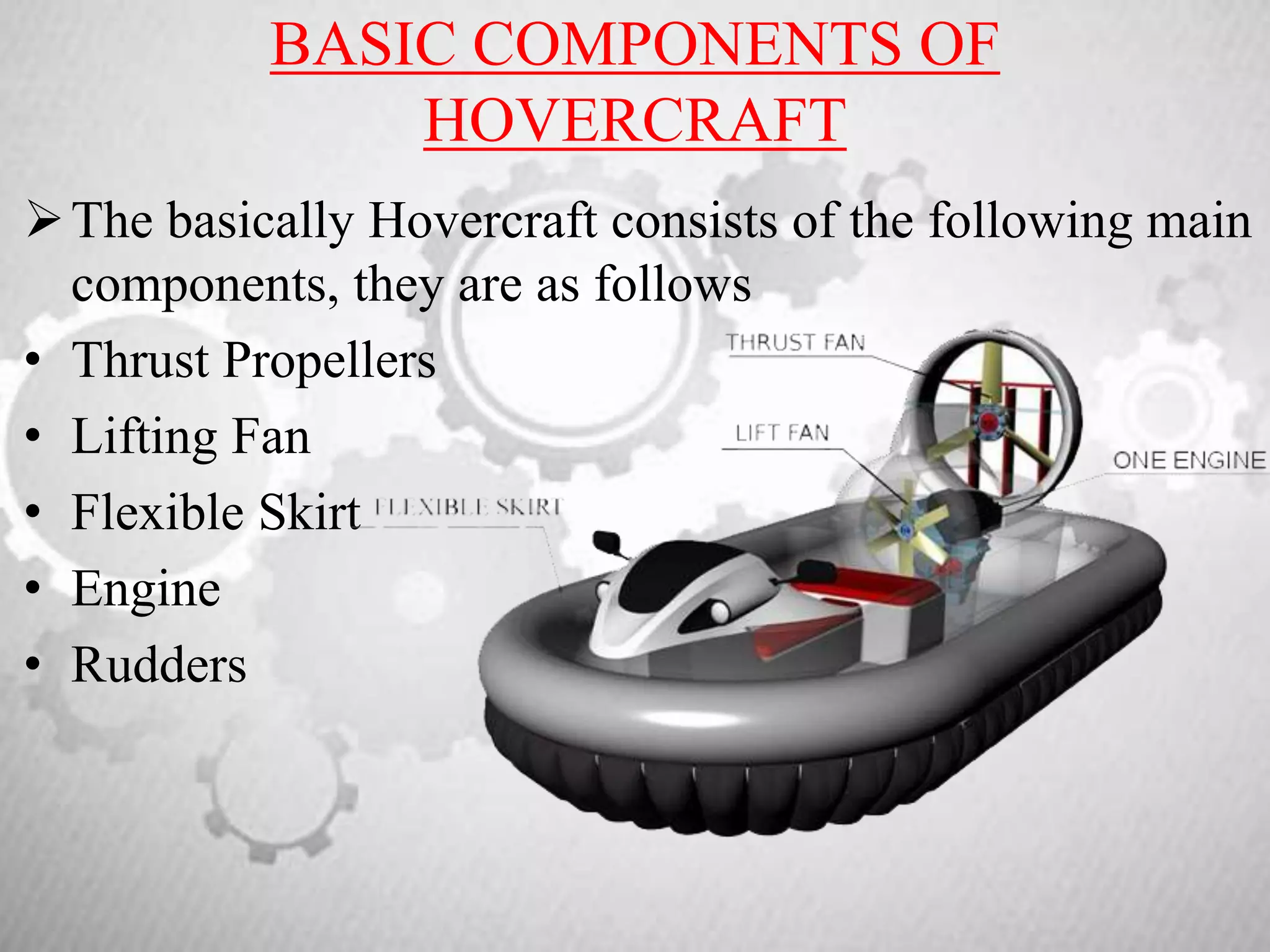 BASIC COMPONENTS OF HOVERCRAFT

➢ The basically Hovercraft consists of the following main components, they are as follows

• Thrust Propellers
• Lifting Fan
• Flexible Skirt
• Engine
• Rudders

THRUST FAN
LIFT FAN
ONE ENGINE
FLEXIBLE SKIRT